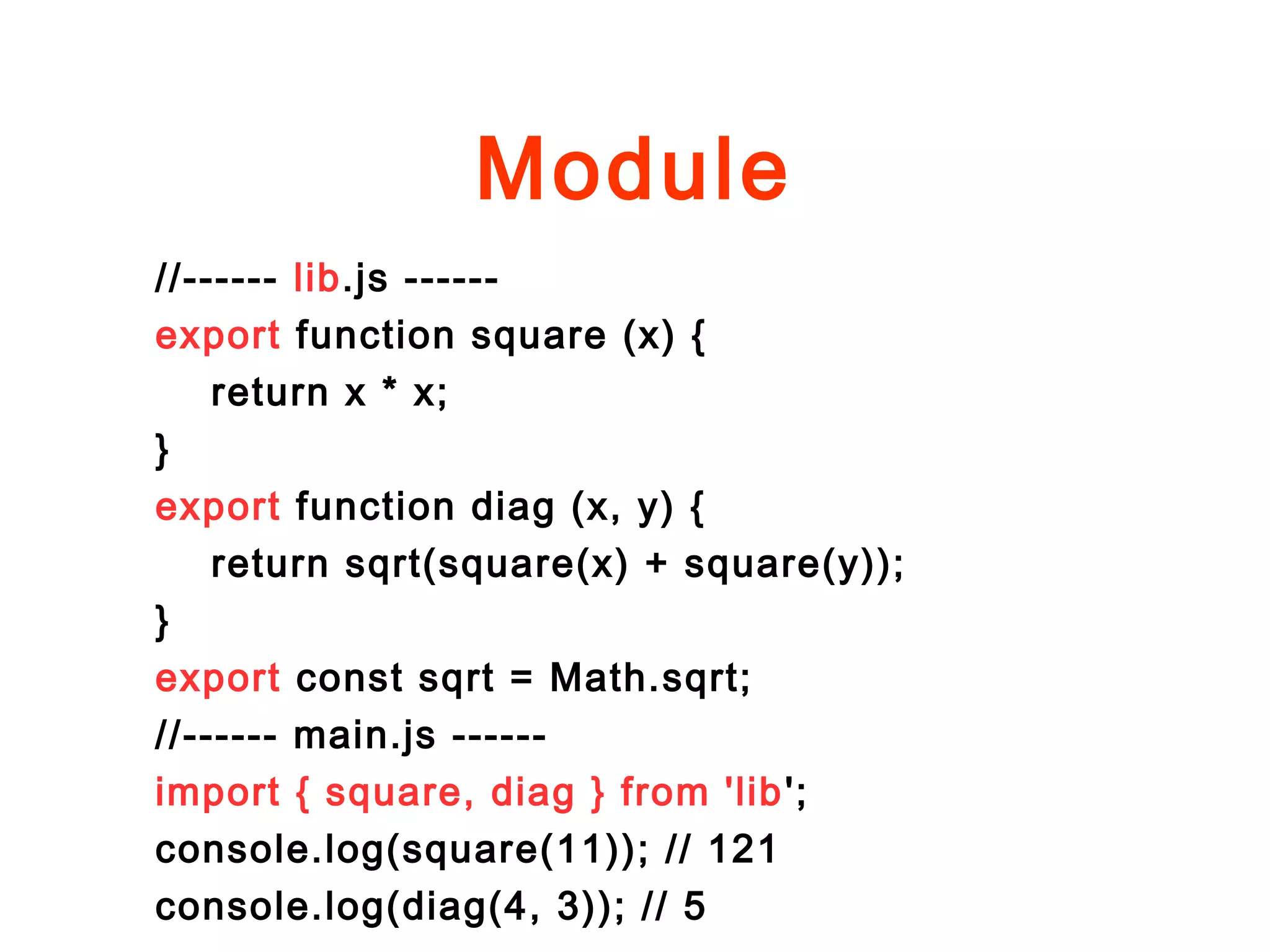 Module

//------ lib.js ------
export function square (x) {
    return x * x;
}
export function diag (x, y) {
    return sqrt(square(x) + square(y));
}
export const sqrt = Math.sqrt;
//------ main.js ------
import { square, diag } from 'lib';
console.log(square(11)); // 121
console.log(diag(4, 3)); // 5